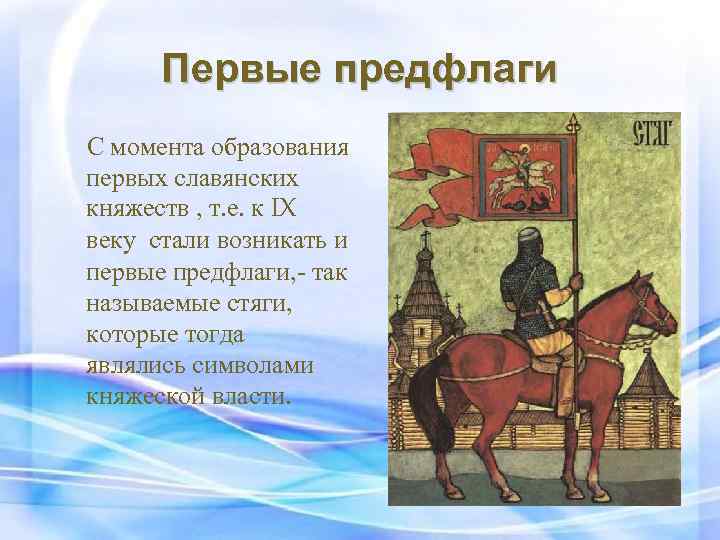 Первые предфлаги

С момента образования первых славянских княжеств , т.е. к IX веку стали возникать и первые предфлаги,- так называемые стяги, которые тогда являлись символами княжеской власти.

СТЯГ